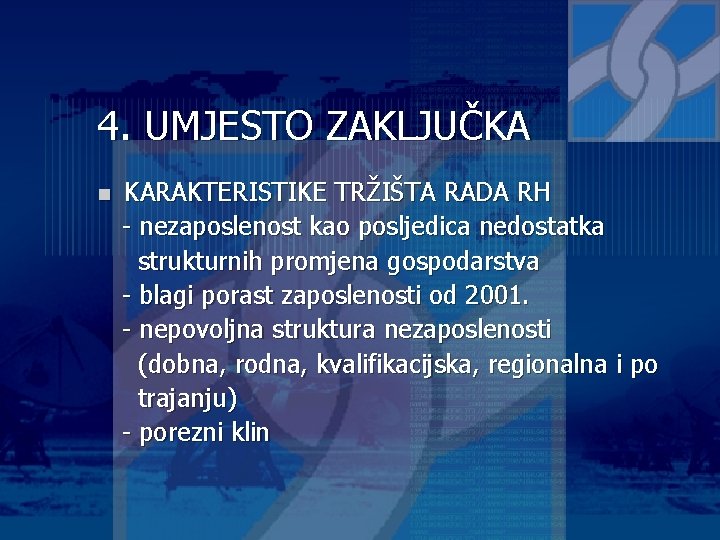 4. UMJESTO ZAKLJUČKA

KARAKTERISTIKE TRŽIŠTA RADA RH
- nezaposlenost kao posljedica nedostatka strukturnih promjena gospodarstva
- blagi porast zaposlenosti od 2001.
- nepovoljna struktura nezaposlenosti (dobna, rodna, kvalifikacijska, regionalna i po trajanju)
- porezni klin